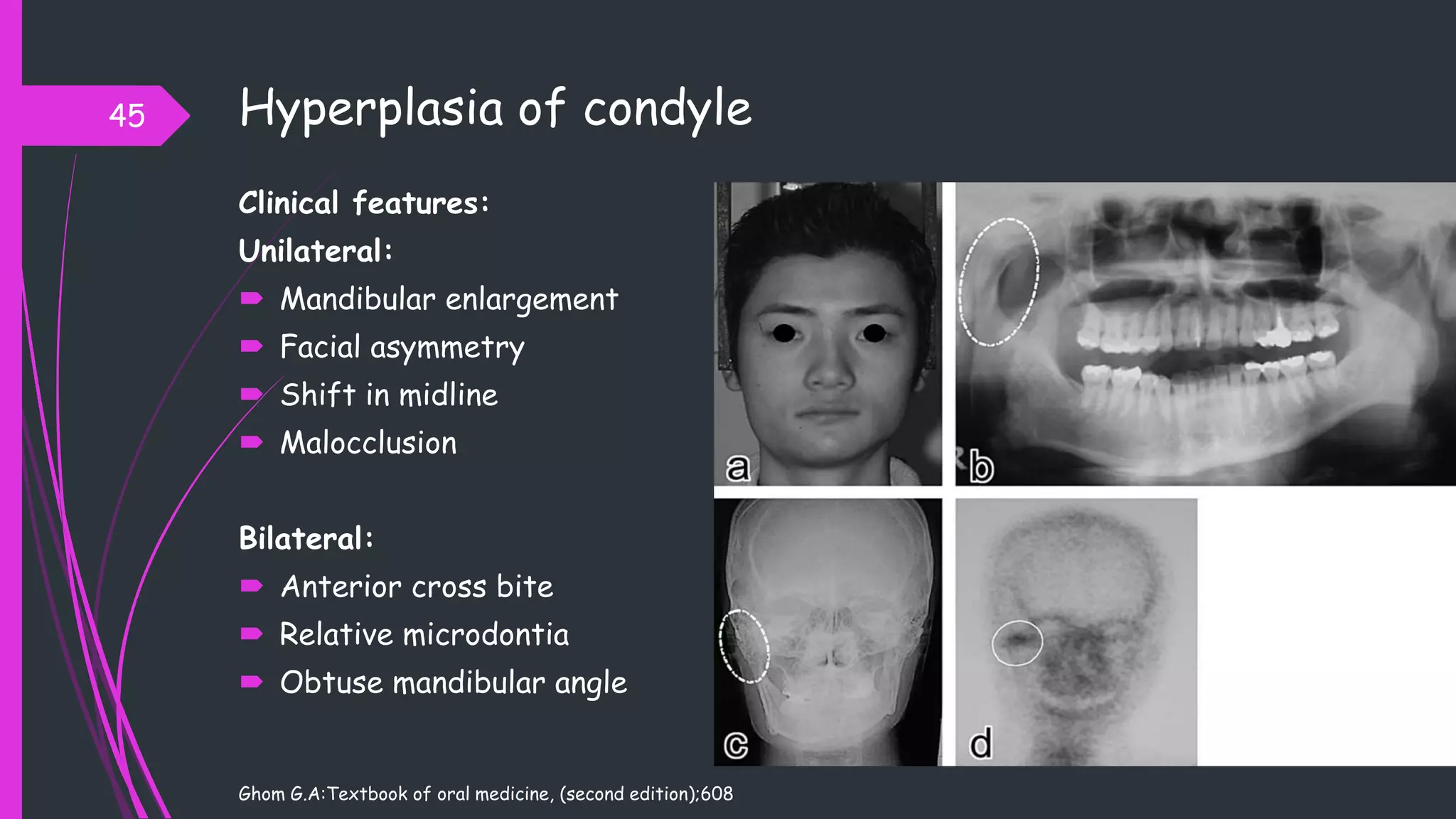 45

Hyperplasia of condyle

Clinical features:

Unilateral:

Mandibular enlargement

Facial asymmetry

Shift in midline

Malocclusion

Bilateral:

Anterior cross bite

Relative microdontia

Obtuse mandibular angle

a

b

c

d

Ghom G.A:Textbook of oral medicine, (second edition);608